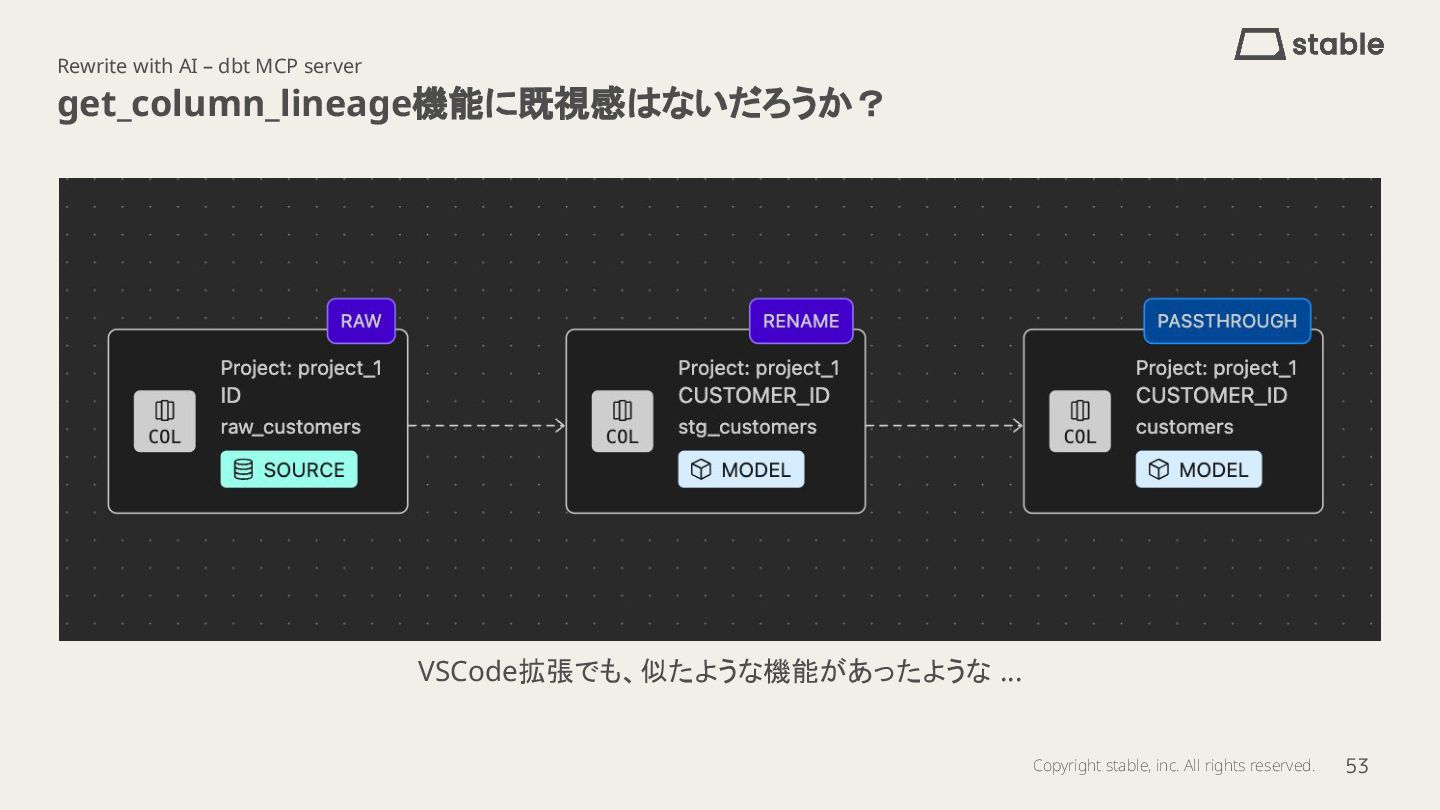 stable

Rewrite with AI – dbt MCP server
get_column_lineage機能に既視感はないだろうか？

RAW
COL
Project: project_1
ID
raw_customers
SOURCE

RENAME
COL
Project: project_1
CUSTOMER_ID
stg_customers
MODEL

PASSTHROUGH
COL
Project: project_1
CUSTOMER_ID
customers
MODEL

VSCode拡張でも、似たような機能があったような …

Copyright stable, inc. All rights reserved. 53